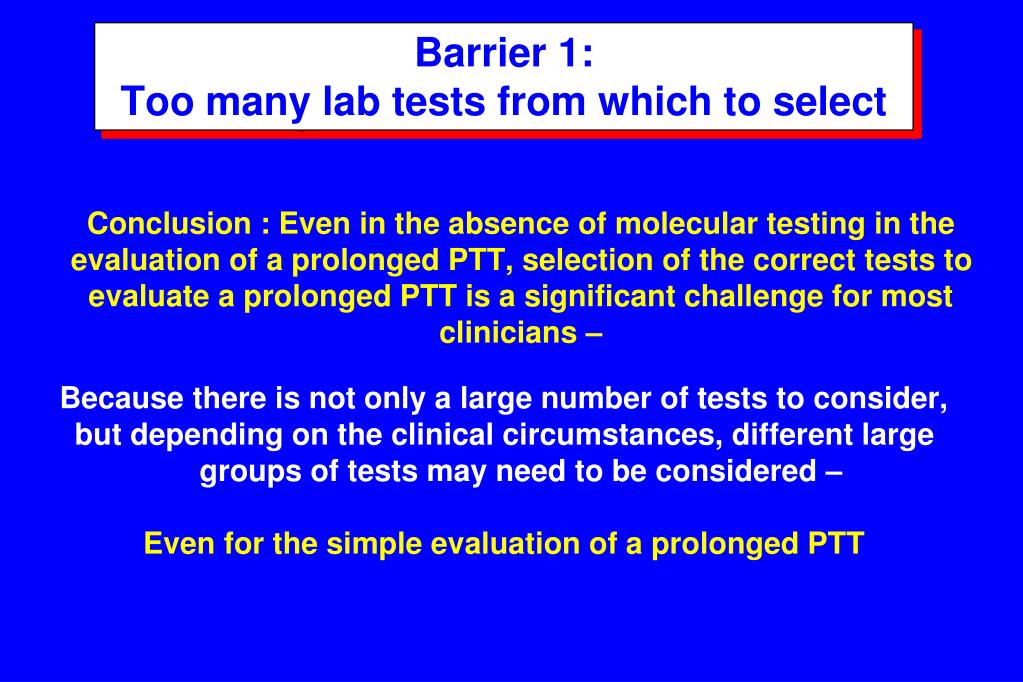 Barrier 1:
Too many lab tests from which to select

Conclusion : Even in the absence of molecular testing in the evaluation of a prolonged PTT, selection of the correct tests to evaluate a prolonged PTT is a significant challenge for most clinicians –

Because there is not only a large number of tests to consider, but depending on the clinical circumstances, different large groups of tests may need to be considered –

Even for the simple evaluation of a prolonged PTT